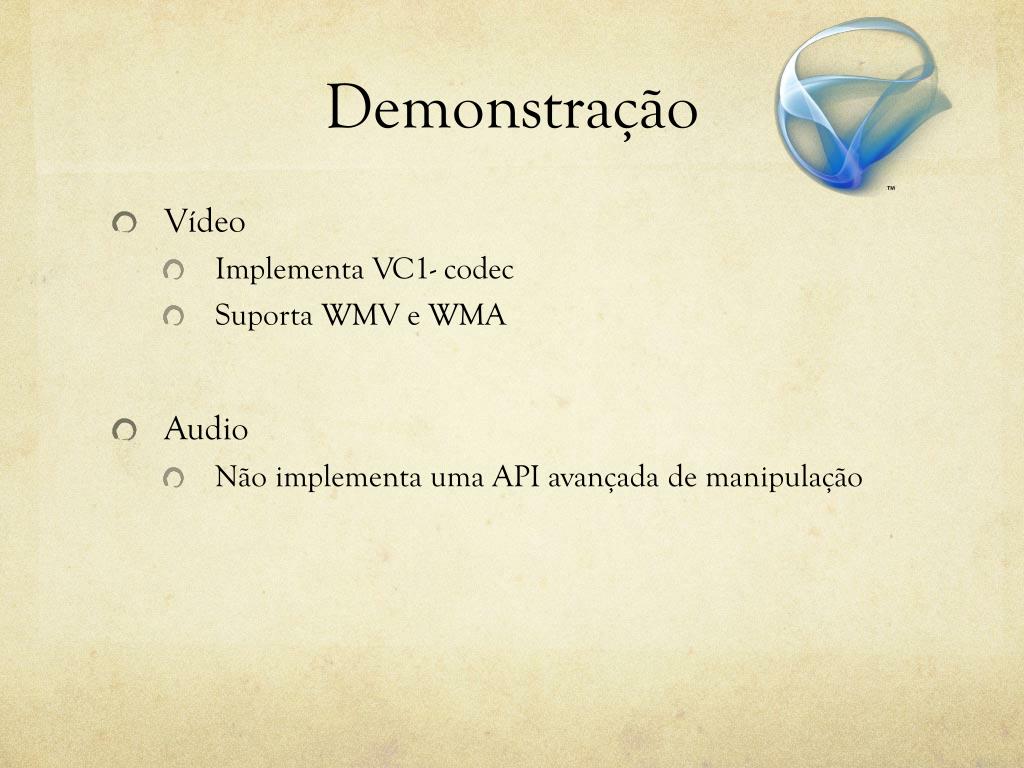 Demonstração

™

Vídeo
Implementa VC1- codec
Suporta WMV e WMA

Audio
Não implementa uma API avançada de manipulação